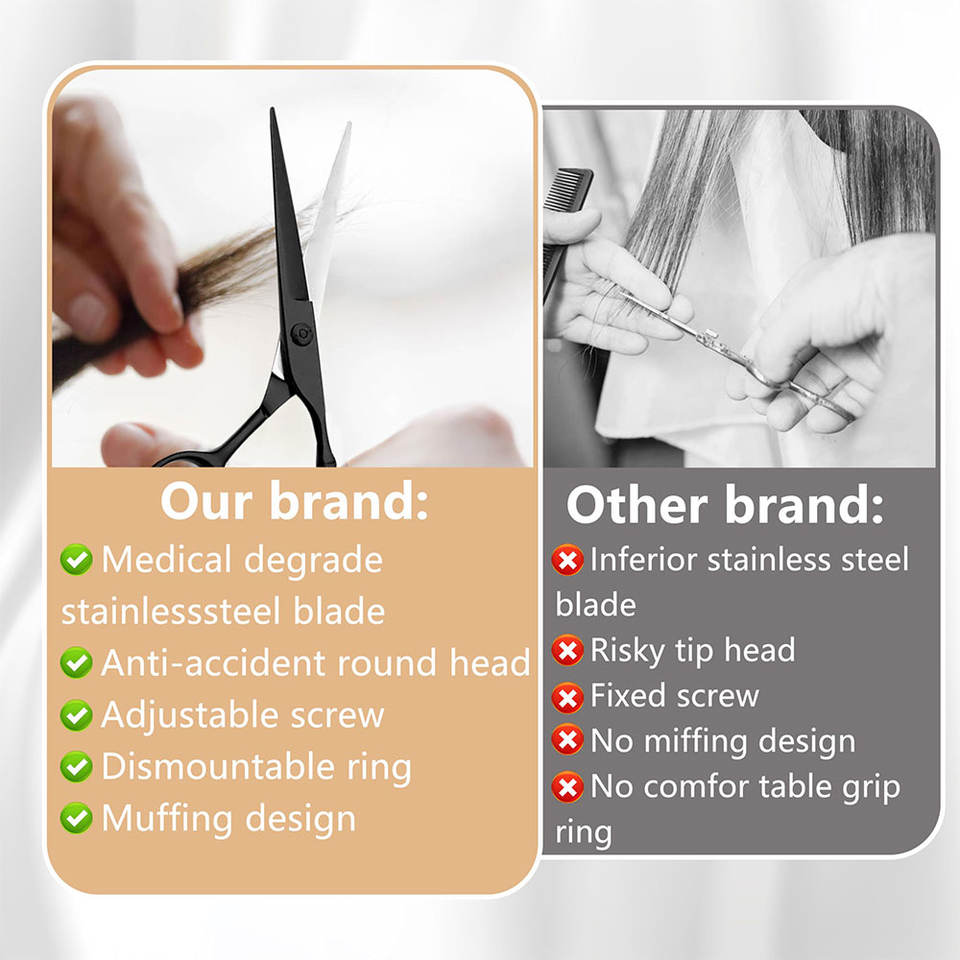 Our brand:
Medical degrade stainlesssteel blade
Anti-accident round head
Adjustable screw
Dismountable ring
Muffing design

Other brand:
Inferior stainless steel blade
Risky tip head
Fixed screw
No miffing design
No comfor table grip ring